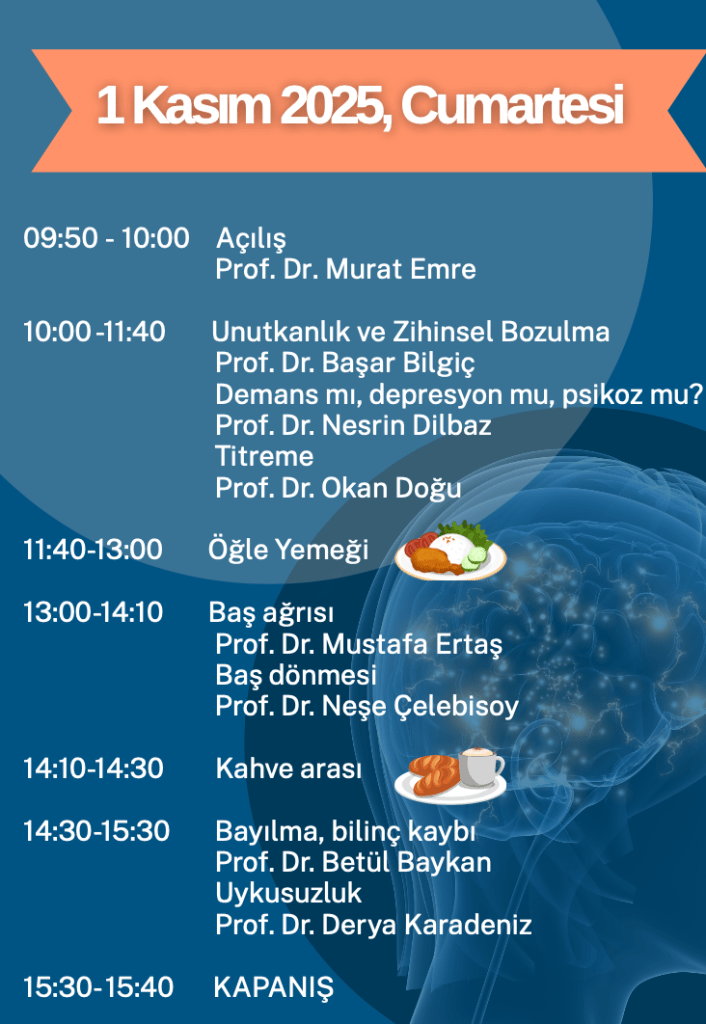 1 Kasım 2025, Cumartesi

09:50 - 10:00 Açılış
Prof. Dr. Murat Emre

10:00 -11:40 Unutkanlık ve Zihinsel Bozulma
Prof. Dr. Başar Bilgiç
Demans mı, depresyon mu, psikoz mu?
Prof. Dr. Nesrin Dilbaz
Titreme
Prof. Dr. Okan Doğu

11:40-13:00 Öğle Yemeği

13:00-14:10 Baş ağrısı
Prof. Dr. Mustafa Ertaş
Baş dönmesi
Prof. Dr. Neşe Çelebisoy

14:10-14:30 Kahve arası

14:30-15:30 Bayılma, bilinç kaybı
Prof. Dr. Betül Baykan
Uykusuzluk
Prof. Dr. Derya Karadeniz

15:30-15:40 KAPANIŞ